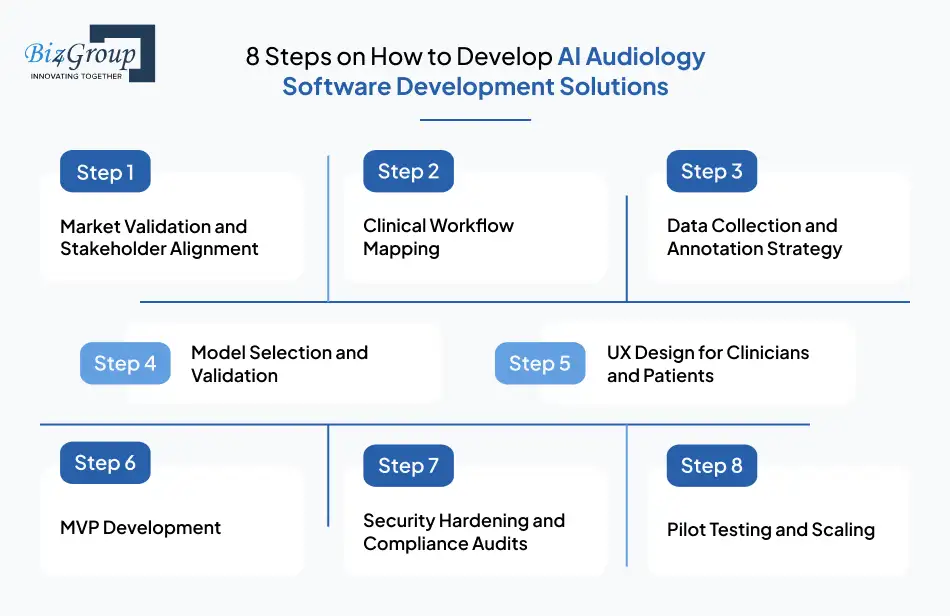 Biz4Group
INNOVATING TOGETHER

8 Steps on How to Develop AI Audiology Software Development Solutions

Step 1
Market Validation and Stakeholder Alignment

Step 2
Clinical Workflow Mapping

Step 3
Data Collection and Annotation Strategy

Step 4
Model Selection and Validation

Step 5
UX Design for Clinicians and Patients

Step 6
MVP Development

Step 7
Security Hardening and Compliance Audits

Step 8
Pilot Testing and Scaling